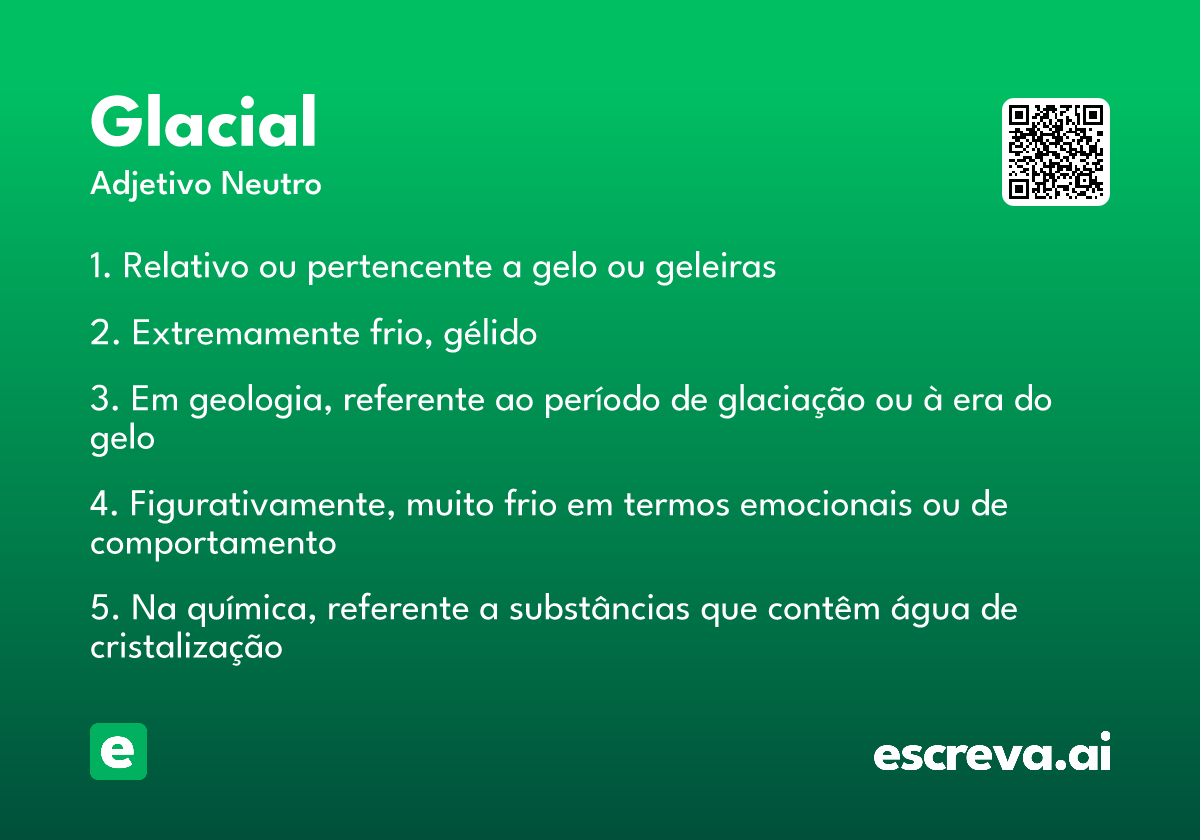 Glacial

Adjetivo Neutro

1. Relativo ou pertencente a gelo ou geleiras

2. Extremamente frio, gélido

3. Em geologia, referente ao período de glaciação ou à era do gelo

4. Figurativamente, muito frio em termos emocionais ou de comportamento

5. Na química, referente a substâncias que contêm água de cristalização

e

escreva.ai